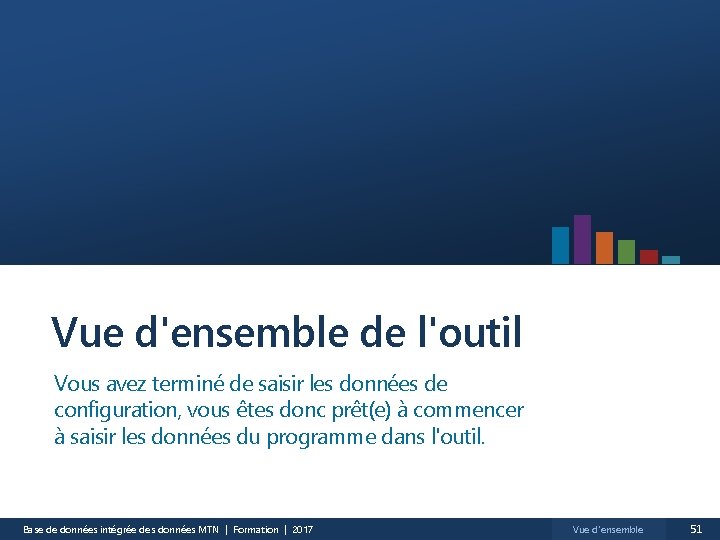 Vue d'ensemble de l'outil

Vous avez terminé de saisir les données de configuration, vous êtes donc prêt(e) à commencer à saisir les données du programme dans l'outil.

Base de données intégrée des données MTN | Formation | 2017

Vue d'ensemble

51